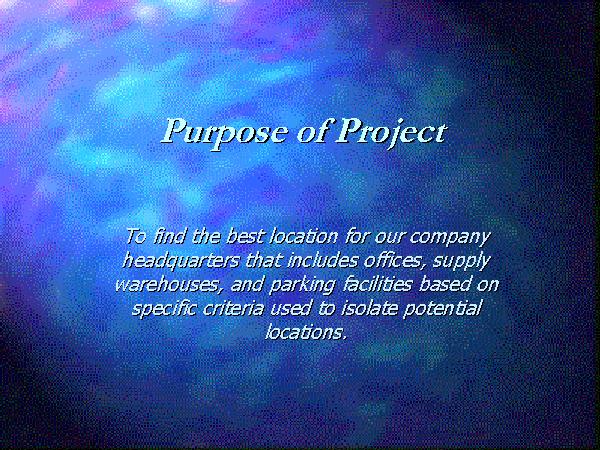 Purpose of Project

To find the best location for our company headquarters that includes offices, supply warehouses, and parking facilities based on specific criteria used to isolate potential locations.